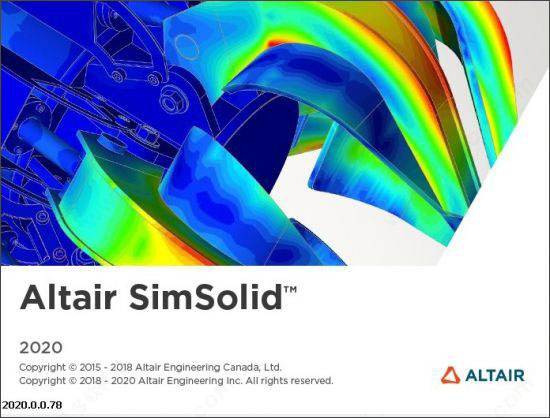 Altair SimSolid™

2020

Copyright © 2015 - 2018 Altair Engineering Canada, Ltd.
Copyright © 2018 - 2020 Altair Engineering Inc. All rights reserved.

ALTAIR

2020.0.0.78